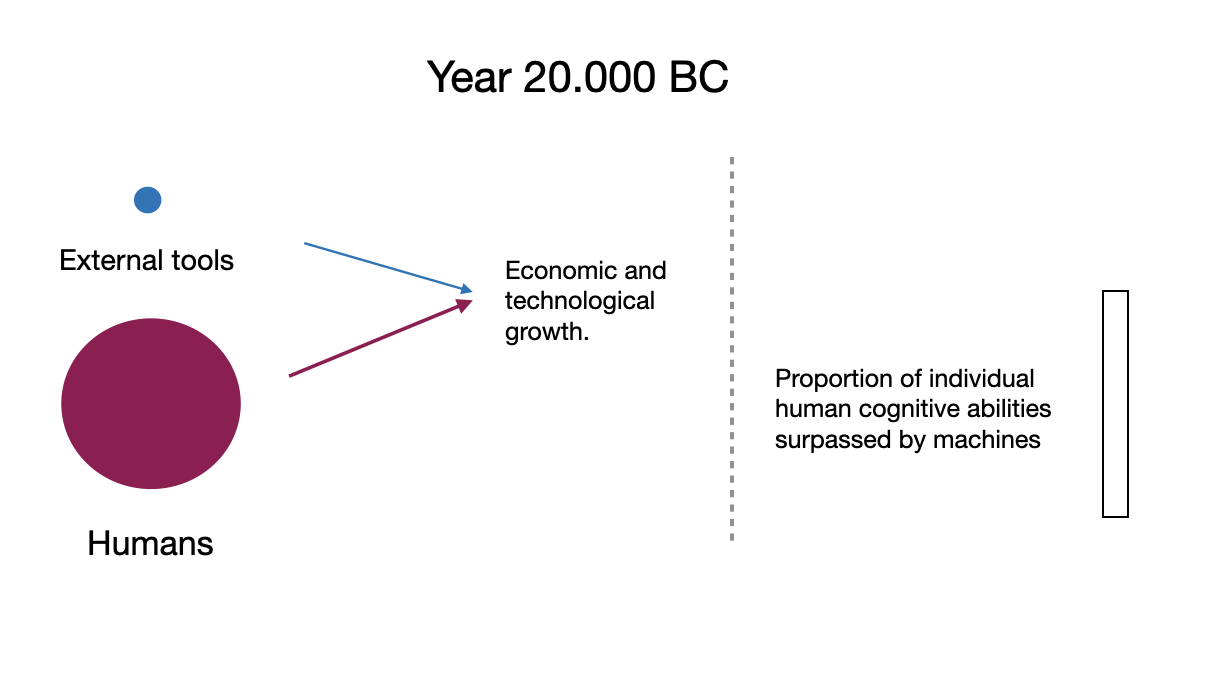 Year 20.000 BC

External tools

Humans

Economic and technological growth.

Proportion of individual human cognitive abilities surpassed by machines